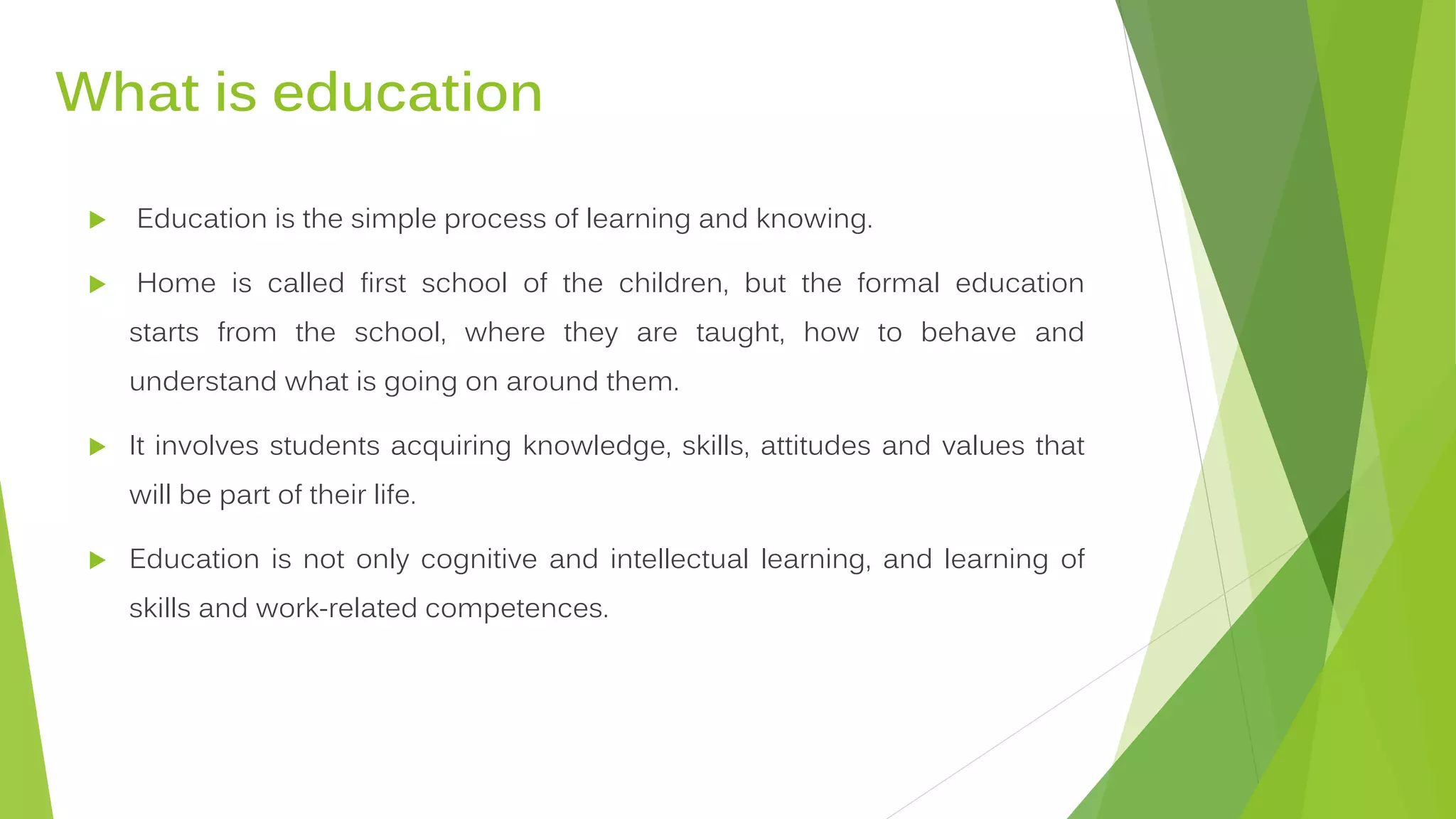 What is education

Education is the simple process of learning and knowing.

Home is called first school of the children, but the formal education starts from the school, where they are taught, how to behave and understand what is going on around them.

It involves students acquiring knowledge, skills, attitudes and values that will be part of their life.

Education is not only cognitive and intellectual learning, and learning of skills and work-related competences.